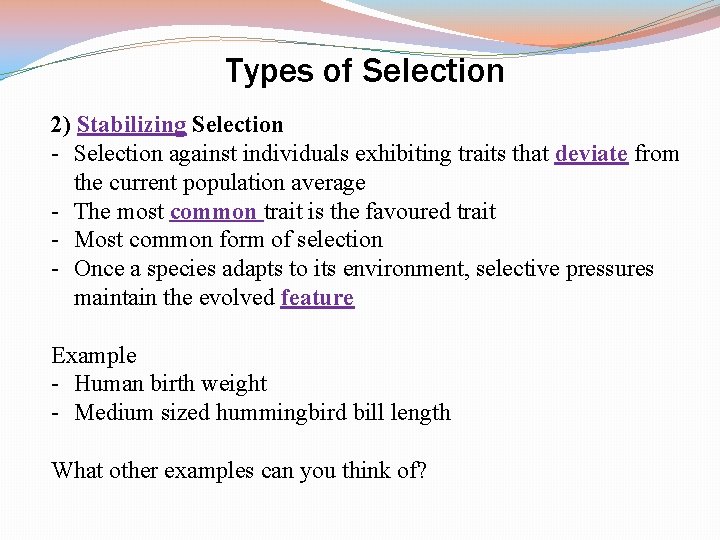 Types of Selection

2) Stabilizing Selection
- Selection against individuals exhibiting traits that deviate from the current population average
- The most common trait is the favoured trait
- Most common form of selection
- Once a species adapts to its environment, selective pressures maintain the evolved feature

Example
- Human birth weight
- Medium sized hummingbird bill length

What other examples can you think of?